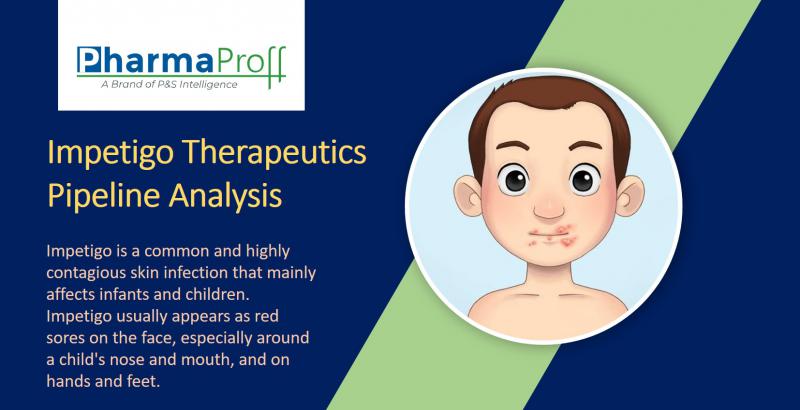 PharmaProff
A Brand of P&S Intelligence

Impetigo Therapeutics Pipeline Analysis

Impetigo is a common and highly contagious skin infection that mainly affects infants and children. Impetigo usually appears as red sores on the face, especially around a child's nose and mouth, and on hands and feet.